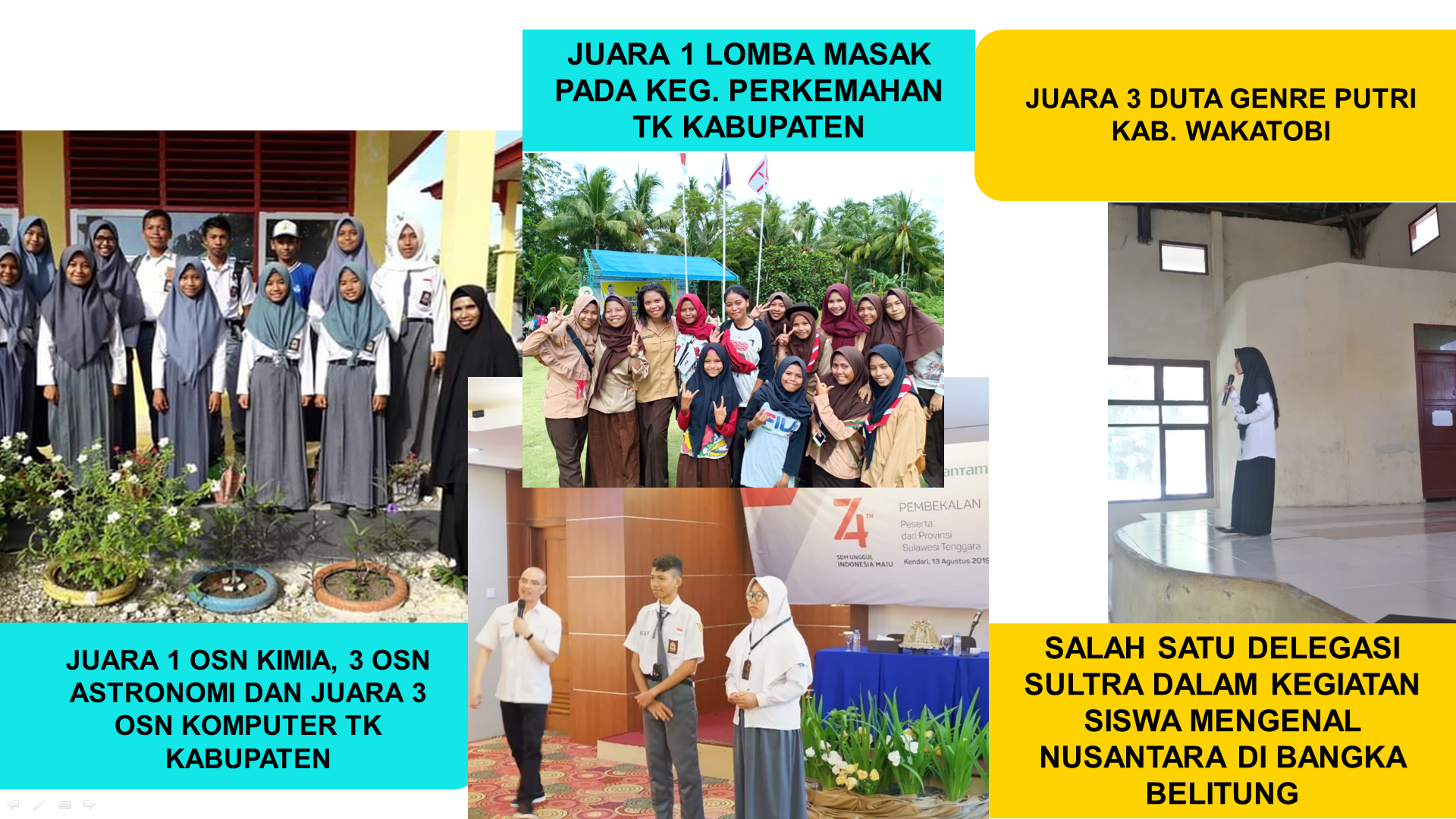 JUARA 1 LOMBA MASAK PADA KEG. PERKEMAHAN TK KABUPATEN

JUARA 3 DUTA GENRE PUTRI KAB. WAKATOBI

antam

74 TH

SDM UNGGUL INDONESIA MAJU

PEMBEKALAN
Peserta
dari Provinsi
Sulawesi Tenggara
Kendari, 13 Agustus 2019

JUARA 1 OSN KIMIA, 3 OSN ASTRONOMI DAN JUARA 3 OSN KOMPUTER TK KABUPATEN

SALAH SATU DELEGASI SULTRA DALAM KEGIATAN SISWA MENGENAL NUSANTARA DI BANGKA BELITUNG